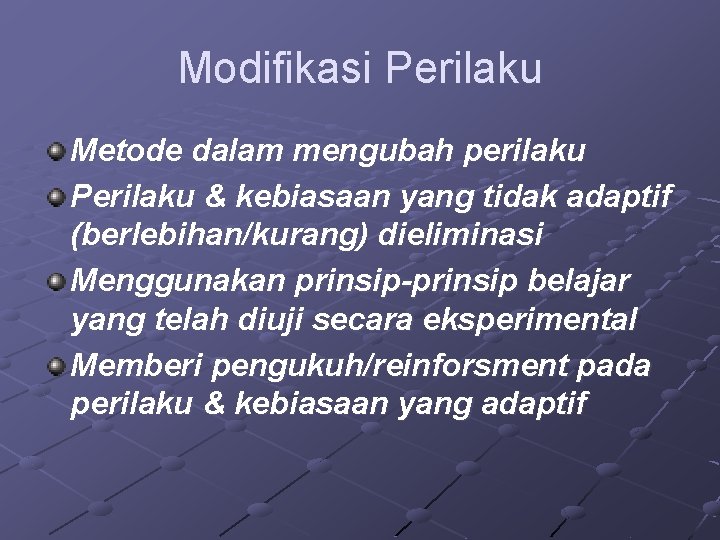 Modifikasi Perilaku

Metode dalam mengubah perilaku

Perilaku & kebiasaan yang tidak adaptif (berlebihan/kurang) dieliminasi

Menggunakan prinsip-prinsip belajar yang telah diuji secara eksperimental

Memberi pengukuh/reinforsment pada perilaku & kebiasaan yang adaptif